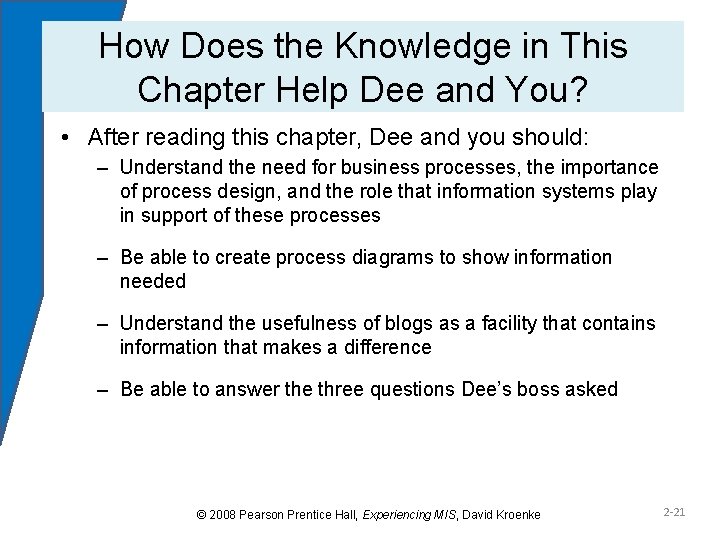 How Does the Knowledge in This Chapter Help Dee and You?

• After reading this chapter, Dee and you should:

– Understand the need for business processes, the importance of process design, and the role that information systems play in support of these processes

– Be able to create process diagrams to show information needed

– Understand the usefulness of blogs as a facility that contains information that makes a difference

– Be able to answer the three questions Dee's boss asked

© 2008 Pearson Prentice Hall, Experiencing MIS, David Kroenke

2-21